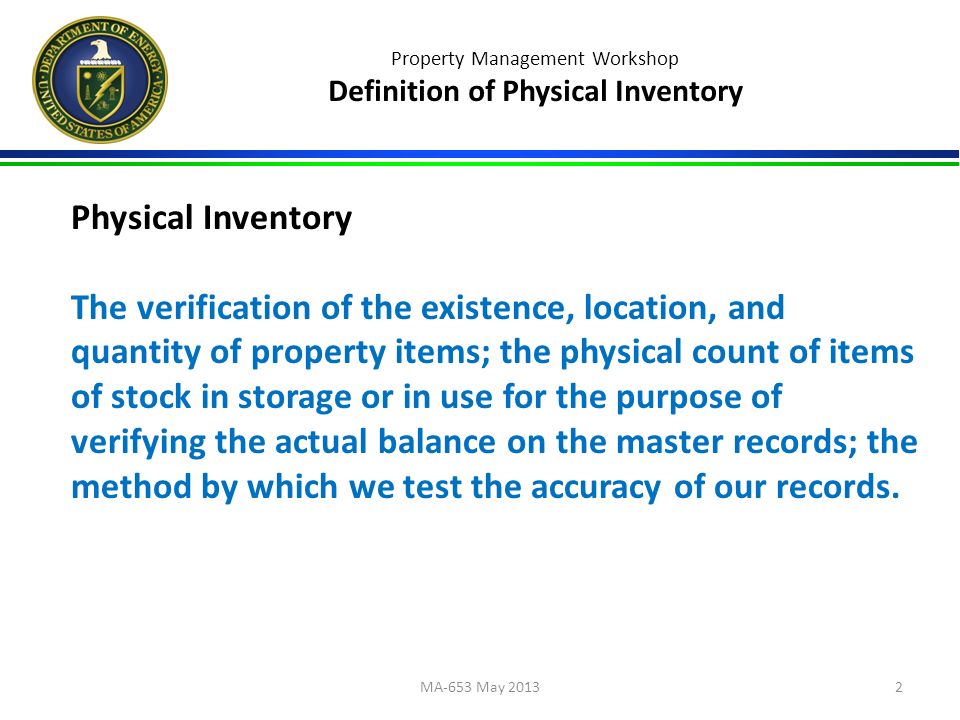 DEPARTMENT OF ENERGY
UNITED STATES OF AMERICA

Property Management Workshop
Definition of Physical Inventory

Physical Inventory

The verification of the existence, location, and quantity of property items; the physical count of items of stock in storage or in use for the purpose of verifying the actual balance on the master records; the method by which we test the accuracy of our records.

MA-653 May 2013

2